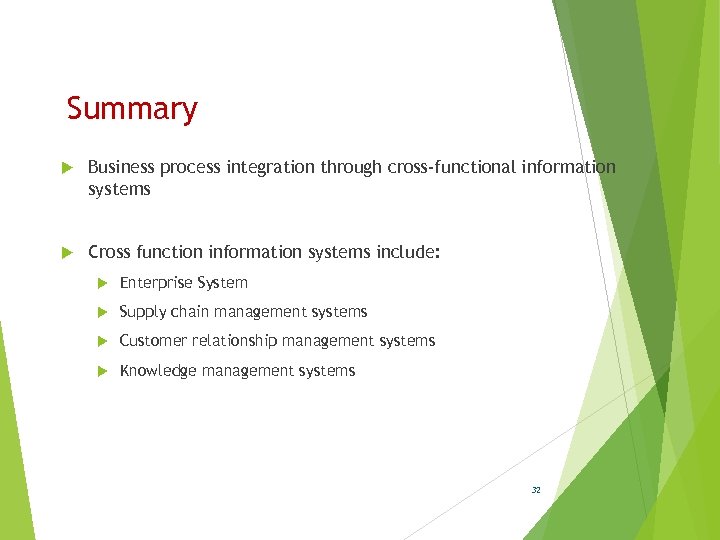 Summary

Business process integration through cross-functional information systems

Cross function information systems include:

Enterprise System

Supply chain management systems

Customer relationship management systems

Knowledge management systems

32